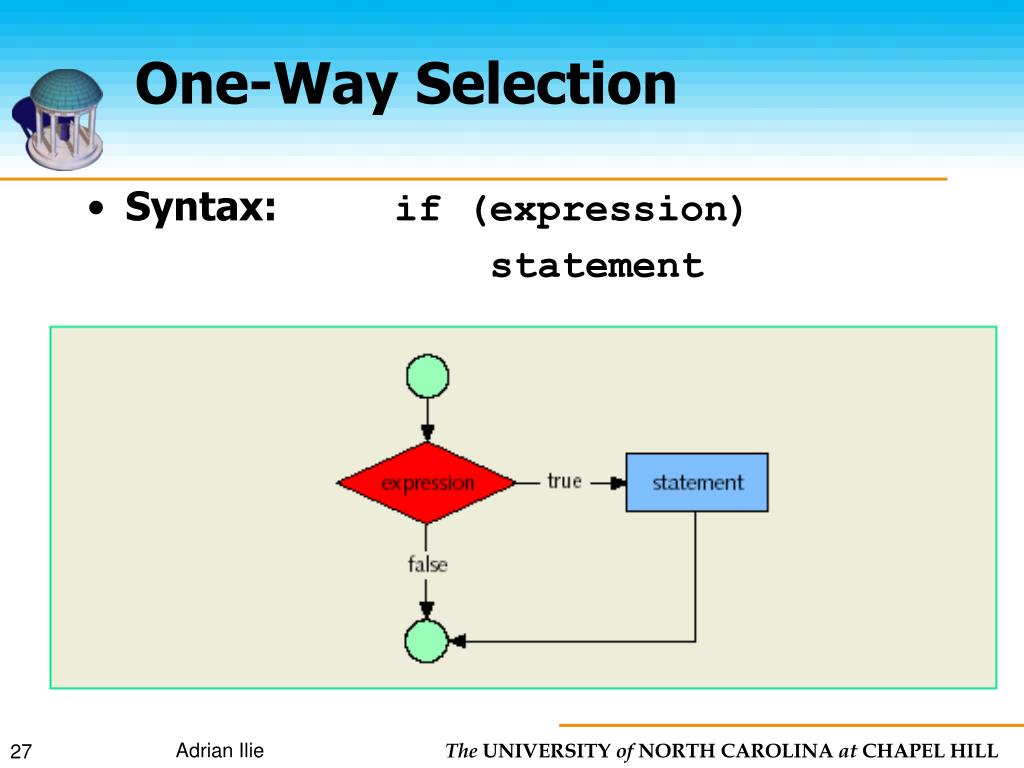 One-Way Selection

• Syntax: if (expression)
statement

expression
true
statement
false

27
Adrian Ilie
The UNIVERSITY of NORTH CAROLINA at CHAPEL HILL